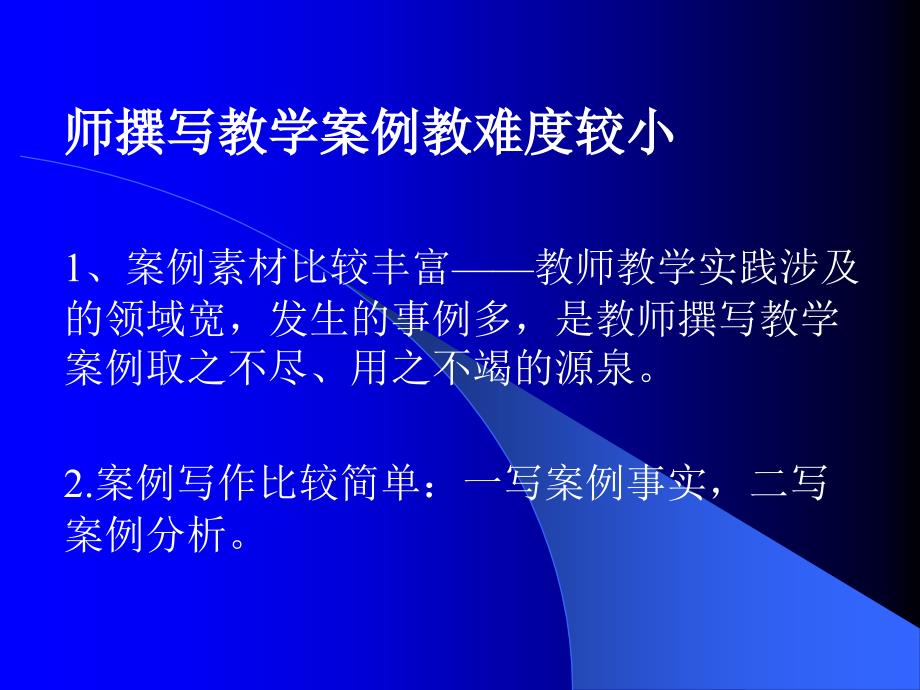 师撰写教学案例教难度较小

1、案例素材比较丰富——教师教学实践涉及的领域宽，发生的事例多，是教师撰写教学案例取之不尽、用之不竭的源泉。

2.案例写作比较简单：一写案例事实，二写案例分析。